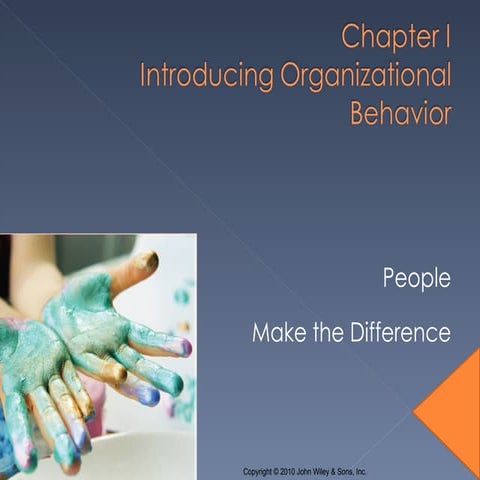 Chapter I
Introducing Organizational Behavior

People

Make the Difference

Copyright © 2010 John Wiley & Sons, Inc.